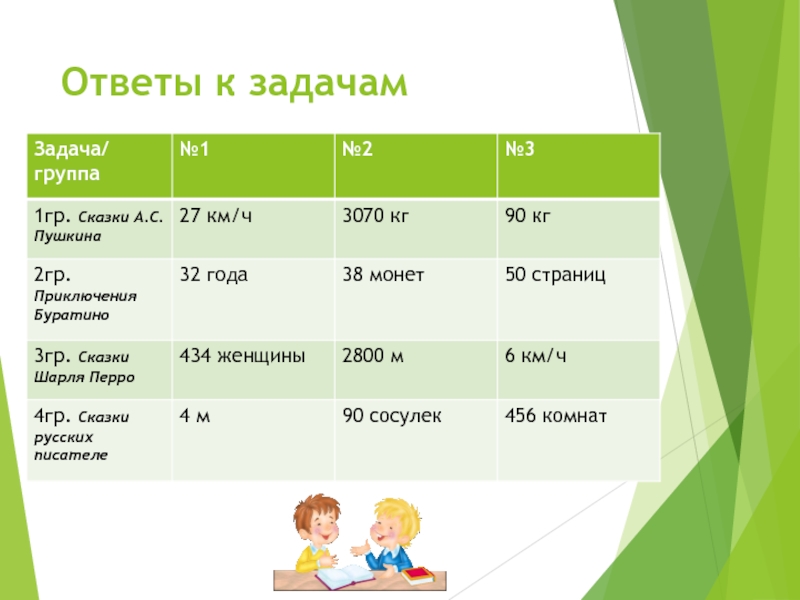 Ответы к задачам

| Задача/ группа | №1 | №2 | №3 |
|---|---|---|---|
| 1гр. Сказки А.С. Пушкина | 27 км/ч | 3070 кг | 90 кг |
| 2гр. Приключения Буратино | 32 года | 38 монет | 50 страниц |
| 3гр. Сказки Шарля Перро | 434 женщины | 2800 м | 6 км/ч |
| 4гр. Сказки русских писателе | 4 м | 90 сосулек | 456 комнат |